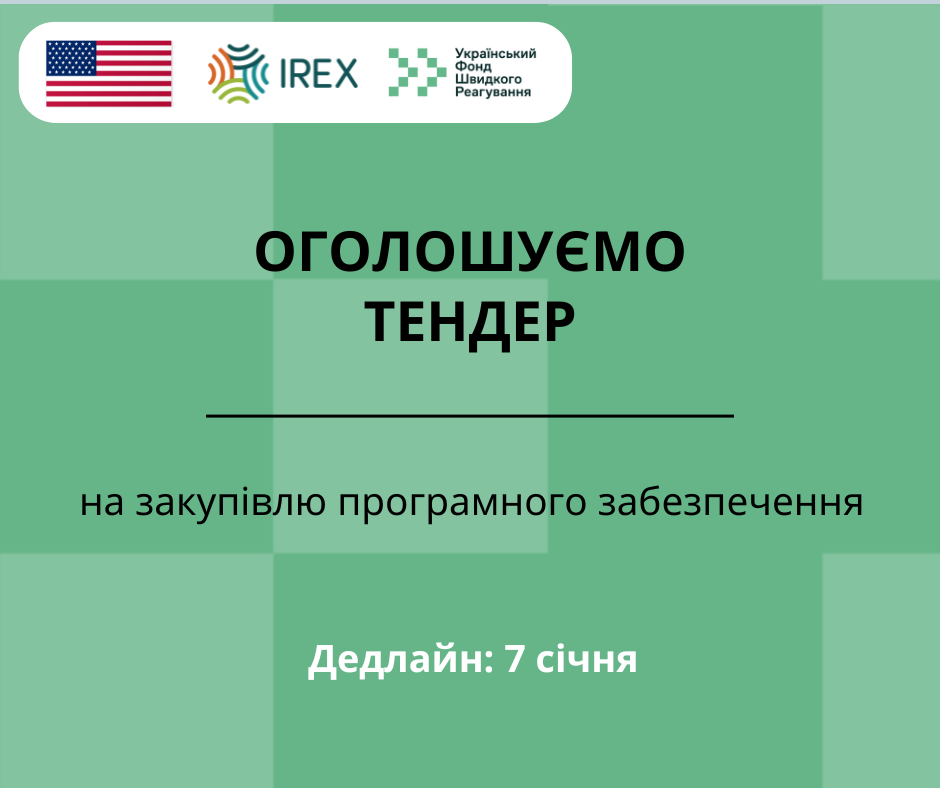 IREX

Український Фонд Швидкого Реагування

ОГОЛОШУЄМО ТЕНДЕР

на закупівлю програмного забезпечення

Дедлайн: 7 січня